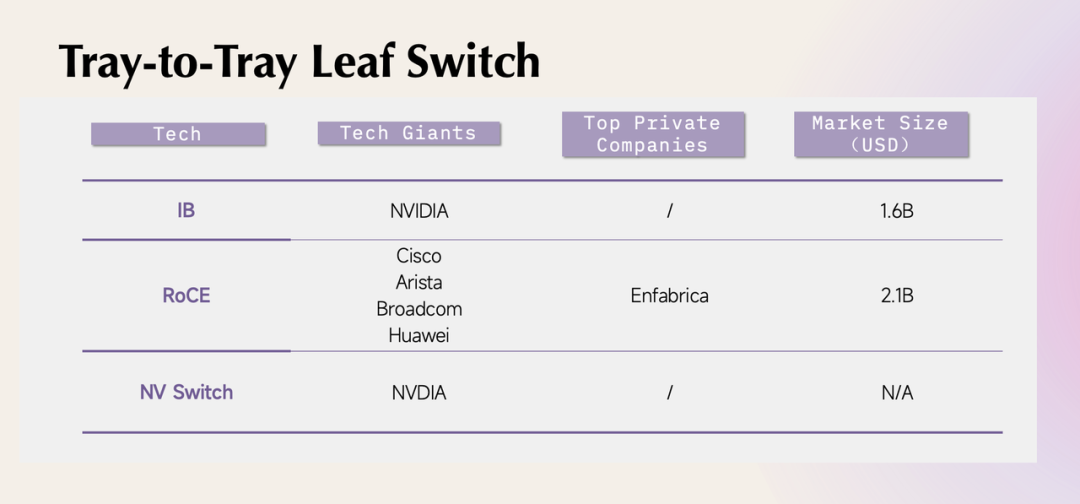 Tray-to-Tray Leaf Switch

| Tech | Tech Giants | Top Private Companies | Market Size (USD) |
|---|---|---|---|
| IB | NVIDIA | / | 1.6B |
| RoCE | Cisco Arista Broadcom Huawei | Enfabrica | 2.1B |
| NV Switch | NVDIA | / | N/A |